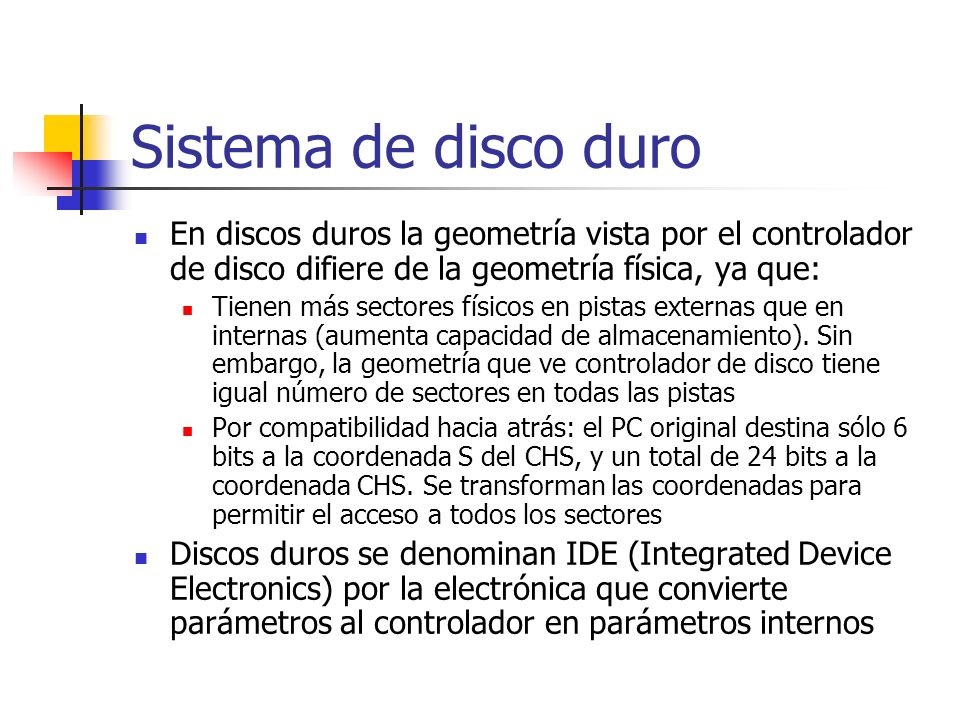 Sistema de disco duro

En discos duros la geometría vista por el controlador de disco difiere de la geometría física, ya que:

Tienen más sectores físicos en pistas externas que en internas (aumenta capacidad de almacenamiento). Sin embargo, la geometría que ve controlador de disco tiene igual número de sectores en todas las pistas

Por compatibilidad hacia atrás: el PC original destina sólo 6 bits a la coordenada S del CHS, y un total de 24 bits a la coordenada CHS. Se transforman las coordenadas para permitir el acceso a todos los sectores

Discos duros se denominan IDE (Integrated Device Electronics) por la electrónica que convierte parámetros al controlador en parámetros internos